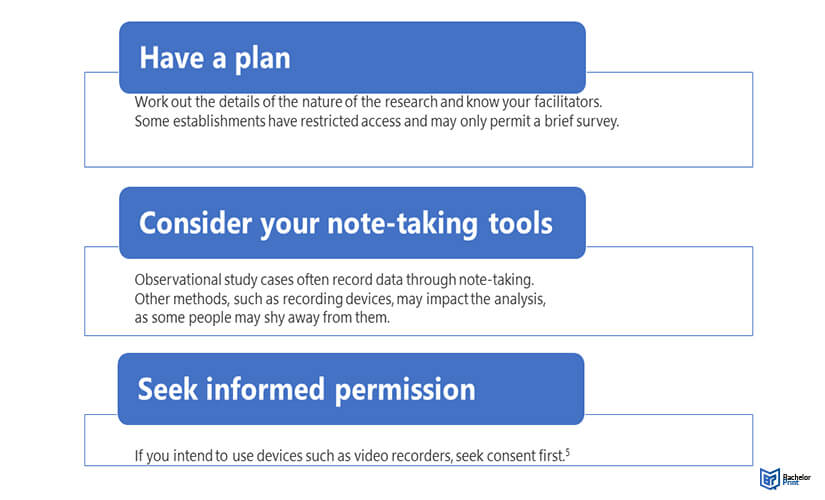 Have a plan

Work out the details of the nature of the research and know your facilitators. Some establishments have restricted access and may only permit a brief survey.

Consider your note-taking tools

Observational study cases often record data through note-taking. Other methods, such as recording devices, may impact the analysis, as some people may shy away from them.

Seek informed permission

If you intend to use devices such as video recorders, seek consent first.$^5$

Bachelor Print